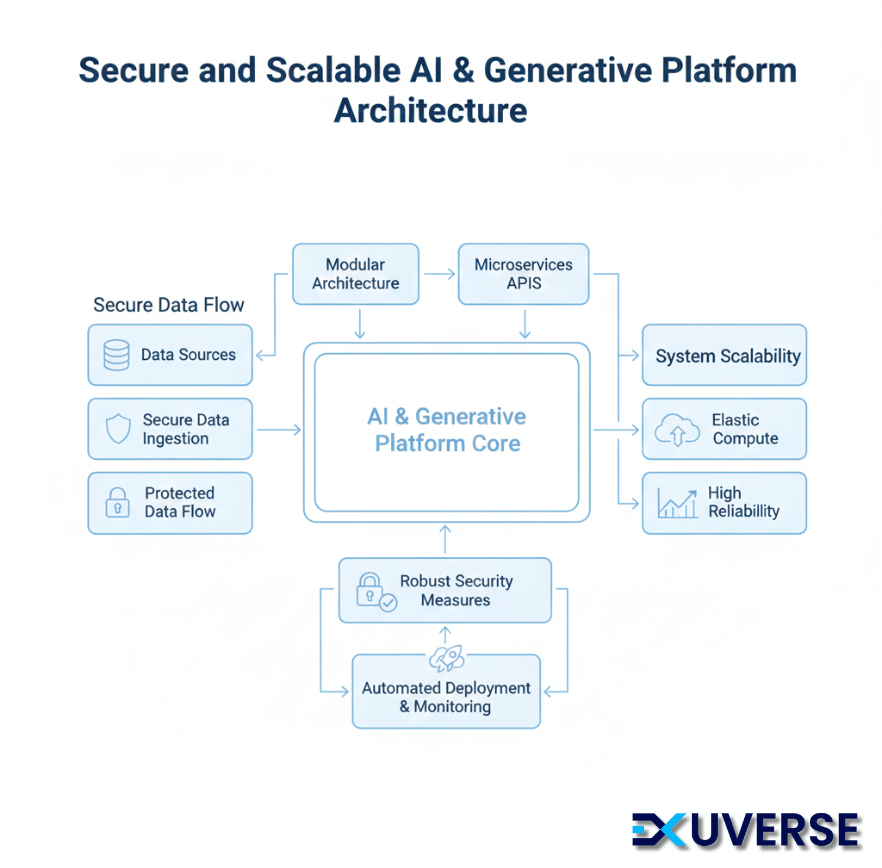 Secure and Scalable AI & Generative Platform Architecture

Modular Architecture

Microservices APIS

Secure Data Flow

Data Sources

Secure Data Ingestion

Protected Data Flow

AI & Generative Platform Core

System Scalability

Elastic Compute

High Reliabillity

Robust Security Measures

Automated Deployment & Monitoring

EXUVERSE